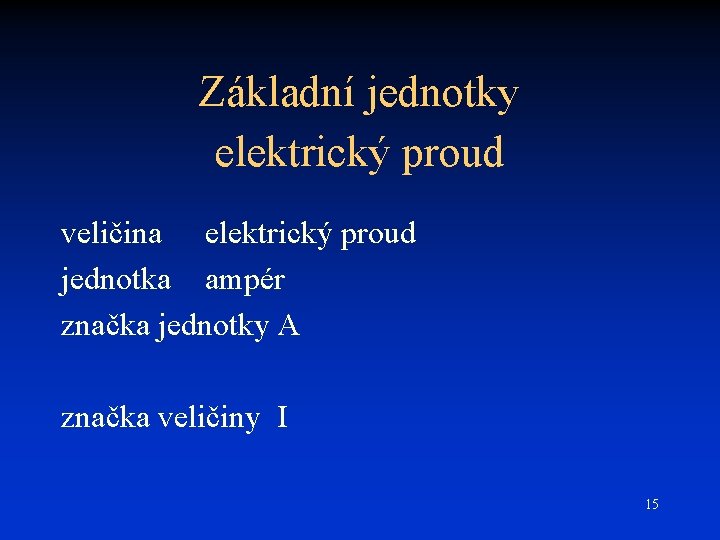 Základní jednotky
elektrický proud

veličina elektrický proud
jednotka ampér
značka jednotky A

značka veličiny I

15